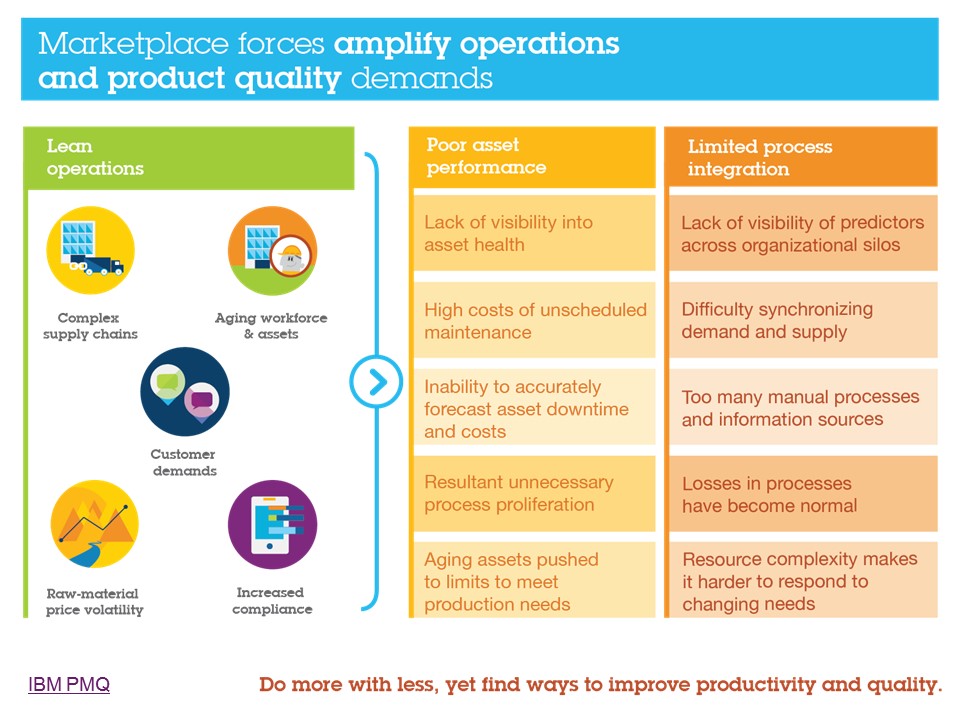 Marketplace forces amplify operations and product quality demands

Lean operations

Complex supply chains

Aging workforce & assets

Customer demands

Raw-material price volatility

Increased compliance

Poor asset performance

Lack of visibility into asset health

High costs of unscheduled maintenance

Inability to accurately forecast asset downtime and costs

Resultant unnecessary process proliferation

Aging assets pushed to limits to meet production needs

Limited process integration

Lack of visibility of predictors across organizational silos

Difficulty synchronizing demand and supply

Too many manual processes and information sources

Losses in processes have become normal

Resource complexity makes it harder to respond to changing needs

IBM PMQ

Do more with less, yet find ways to improve productivity and quality.